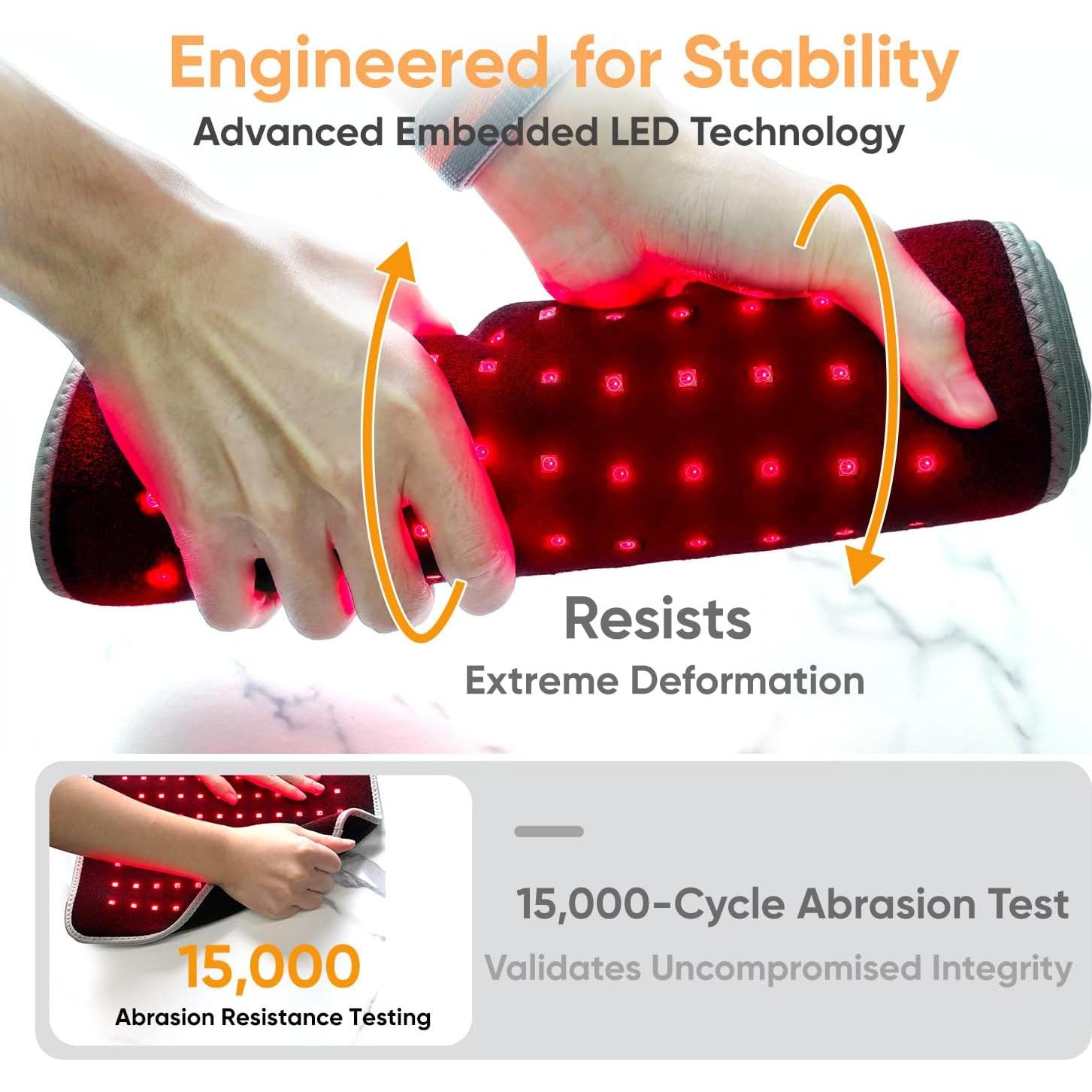 Engineered for Stability
Advanced Embedded LED Technology

Resists
Extreme Deformation

15,000
Abrasion Resistance Testing

15,000-Cycle Abrasion Test
Validates Uncompromised Integrity